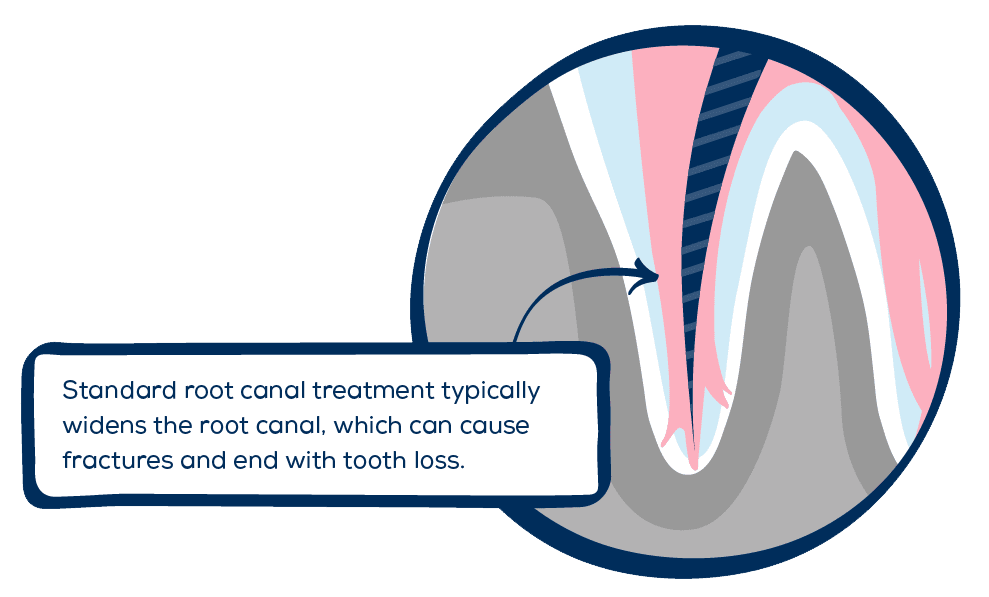 Standard root canal treatment typically widens the root canal, which can cause fractures and end with tooth loss.